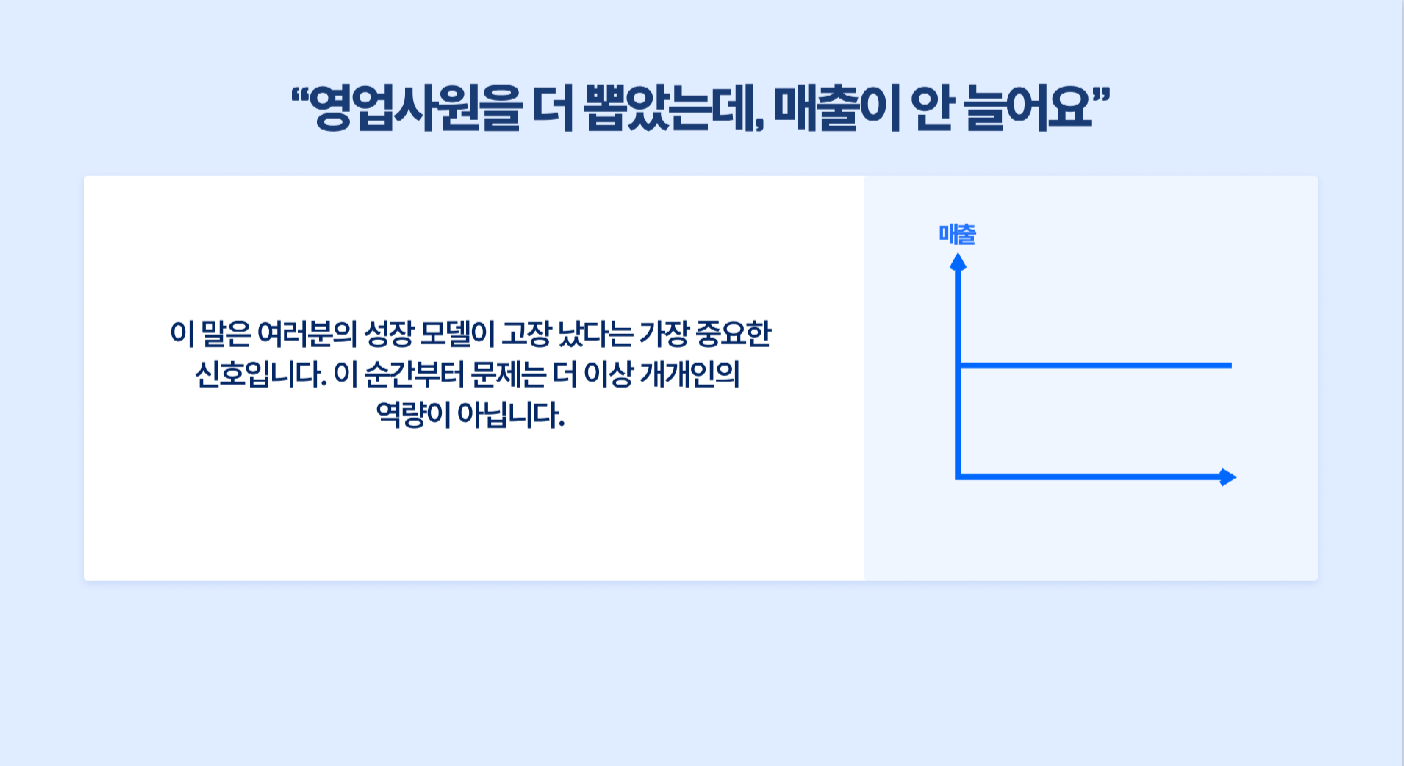 “영업사원을 더 뽑았는데, 매출이 안 늘어요”

이 말은 여러분의 성장 모델이 고장 났다는 가장 중요한 신호입니다. 이 순간부터 문제는 더 이상 개개인의 역량이 아닙니다.

매출